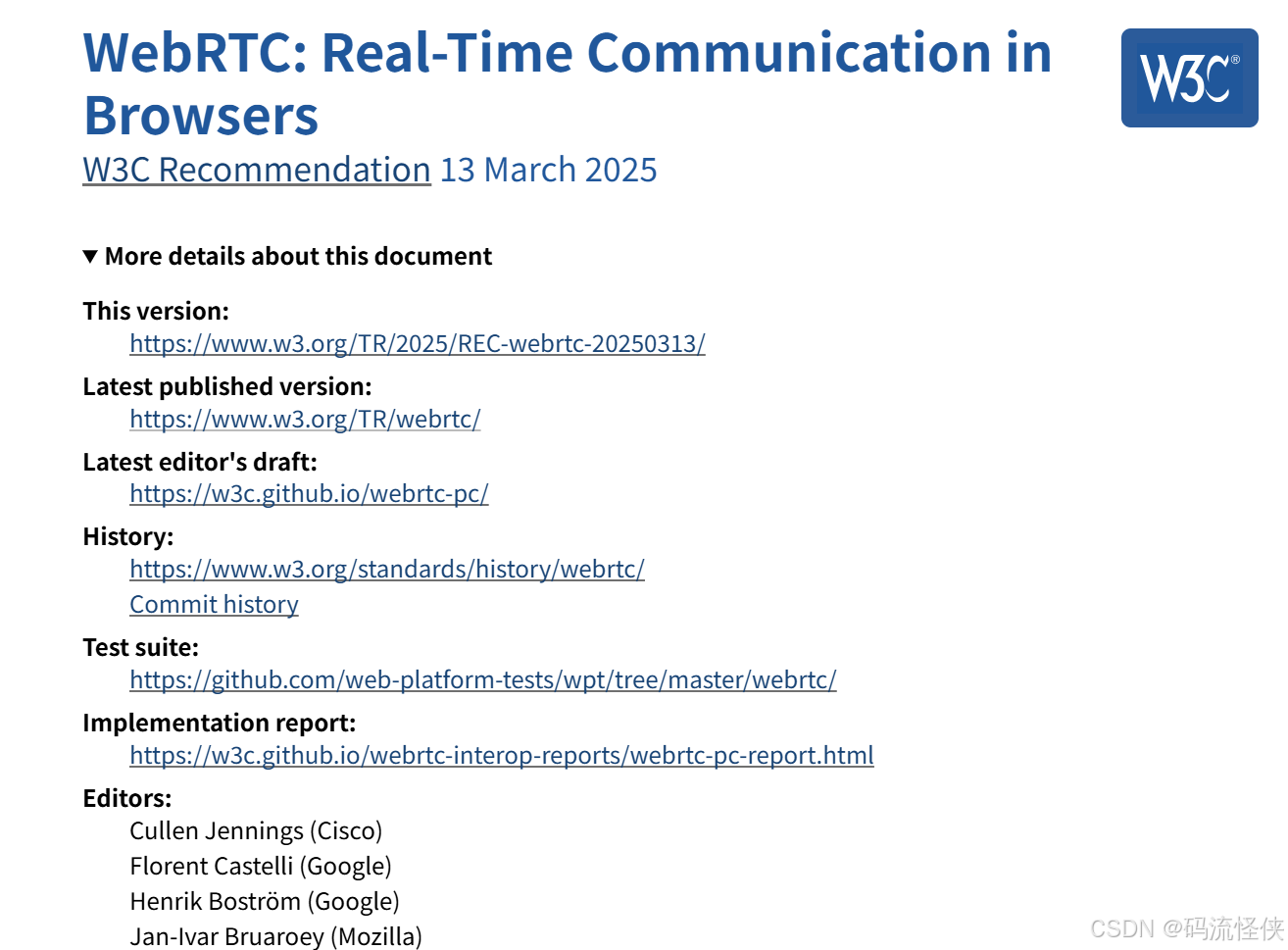 WebRTC: Real-Time Communication in Browsers

W3C®

W3C Recommendation 13 March 2025

▼ More details about this document

This version:
https://www.w3.org/TR/2025/REC-webrtc-20250313/

Latest published version:
https://www.w3.org/TR/webrtc/

Latest editor's draft:
https://w3c.github.io/webrtc-pc/

History:
https://www.w3.org/standards/history/webrtc/
Commit history

Test suite:
https://github.com/web-platform-tests/wpt/tree/master/webrtc/

Implementation report:
https://w3c.github.io/webrtc-interop-reports/webrtc-pc-report.html

Editors:
Cullen Jennings (Cisco)
Florent Castelli (Google)
Henrik Boström (Google)
Jan-Ivar Bruaroey (Mozilla)

CSDN @码流怪侠